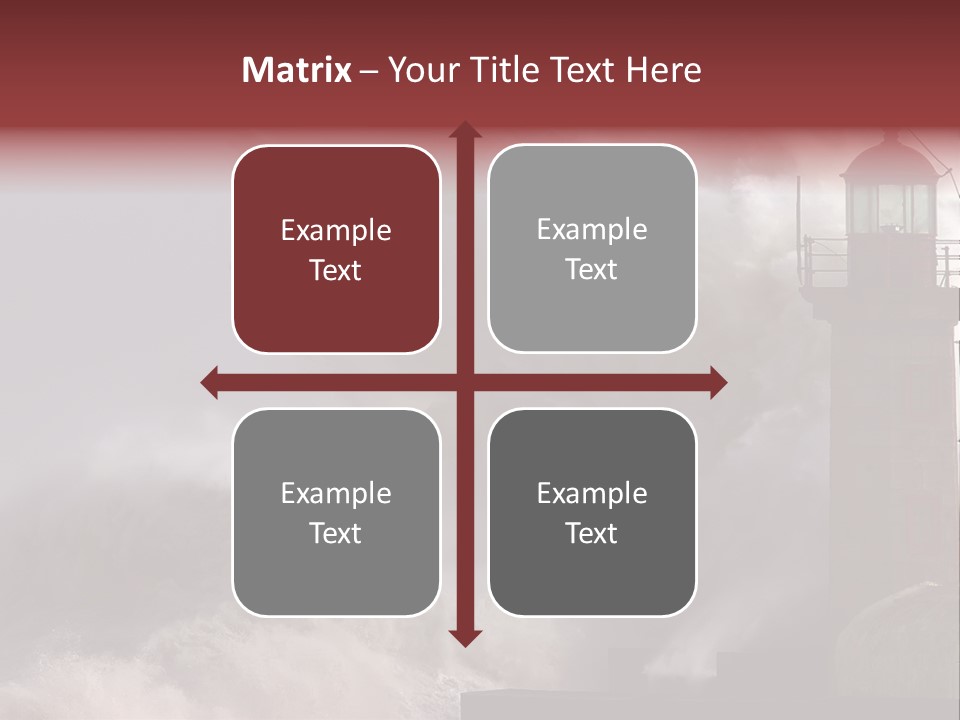 Matrix – Your Title Text Here

Example Text

Example Text

Example Text

Example Text